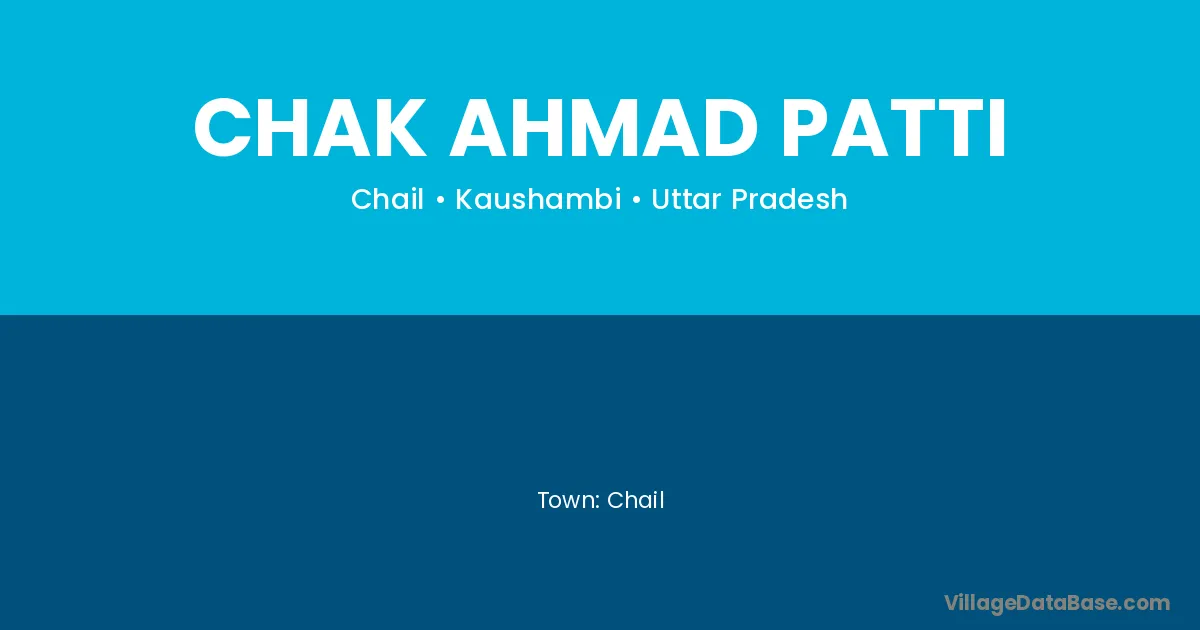 CHAK AHMAD PATTI

Chail • Kaushambi • Uttar Pradesh

Town: Chail

VillageDataBase.com